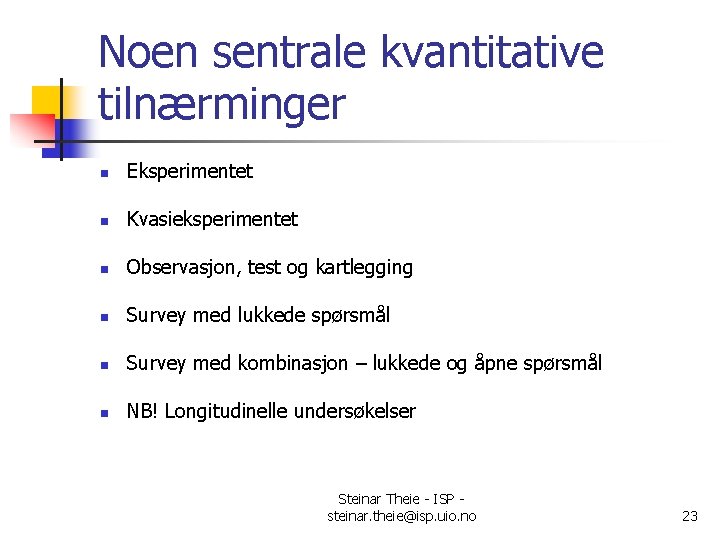 Noen sentrale kvantitative tilnærminger

- Eksperimentet
- Kvasieksperimentet
- Observasjon, test og kartlegging
- Survey med lukkede spørsmål
- Survey med kombinasjon – lukkede og åpne spørsmål
- NB! Longitudinelle undersøkelser

Steinar Theie - ISP - steinar.theie@isp.uio.no

23